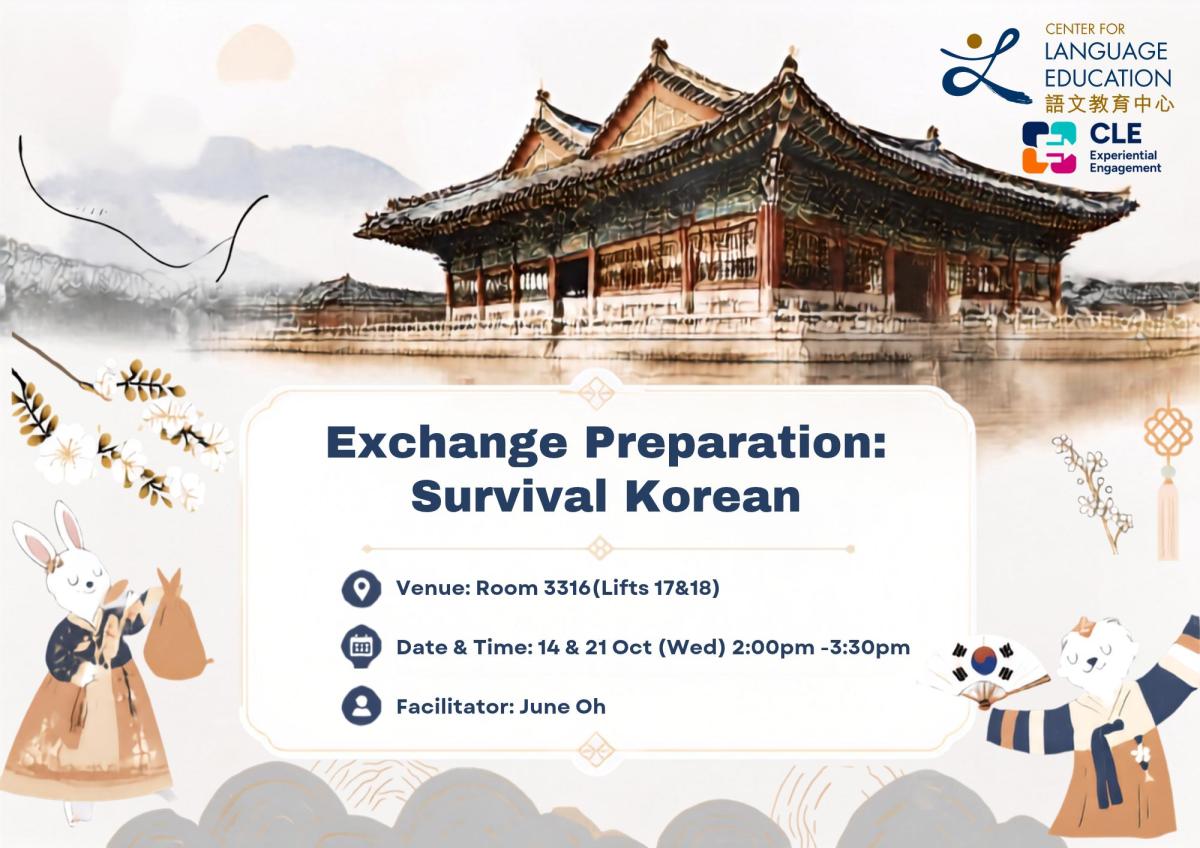 CENTER FOR LANGUAGE EDUCATION
語文教育中心

CLE
Experiential Engagement

Exchange Preparation: Survival Korean

Venue: Room 3316(Lifts 17&18)

Date & Time: 14 & 21 Oct (Wed) 2:00pm -3:30pm

Facilitator: June Oh